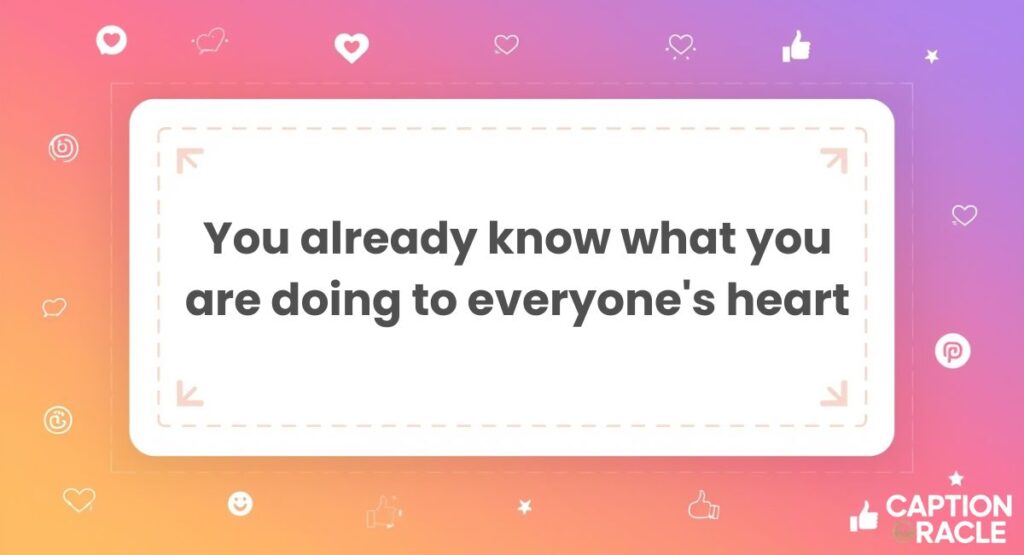 You already know what you are doing to everyone's heart

CAPTION RACLE